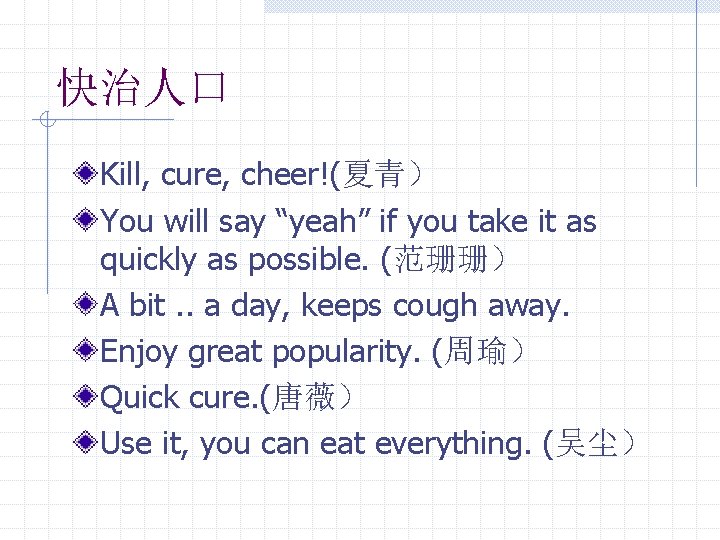 快治人口

Kill, cure, cheer!(夏青）

You will say “yeah” if you take it as quickly as possible. (范珊珊）

A bit .. a day, keeps cough away.

Enjoy great popularity. (周瑜）

Quick cure.(唐薇）

Use it, you can eat everything. (吴尘）